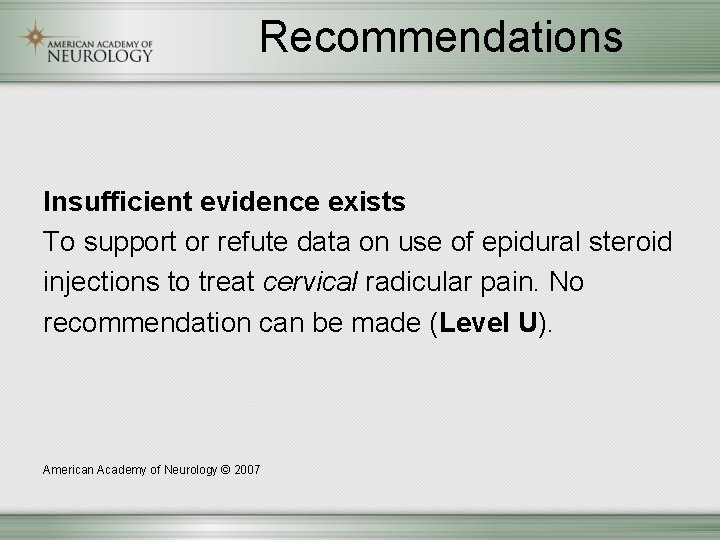 AMERICAN ACADEMY OF
NEUROLOGY

Recommendations

Insufficient evidence exists
To support or refute data on use of epidural steroid injections to treat cervical radicular pain. No recommendation can be made (Level U).

American Academy of Neurology © 2007